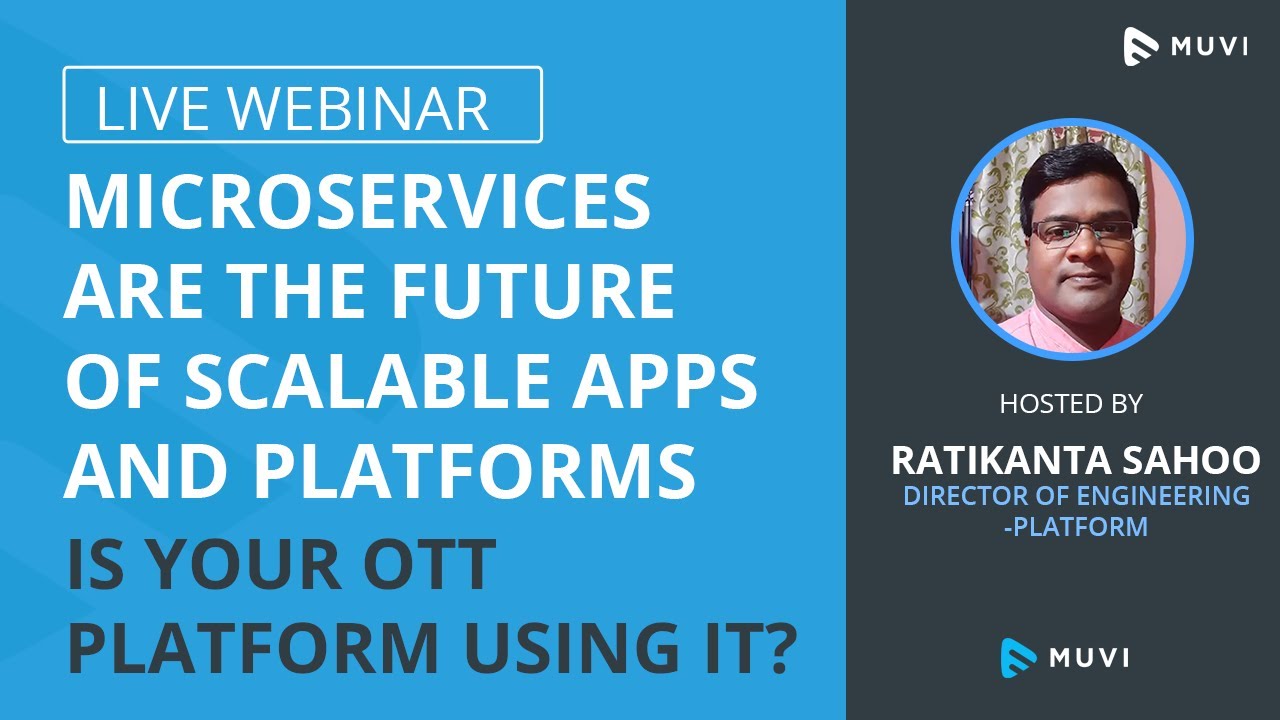 LIVE WEBINAR

MICROSERVICES ARE THE FUTURE OF SCALABLE APPS AND PLATFORMS

IS YOUR OTT PLATFORM USING IT?

MUVI

HOSTED BY

RATIKANTA SAHOO

DIRECTOR OF ENGINEERING -PLATFORM

MUVI